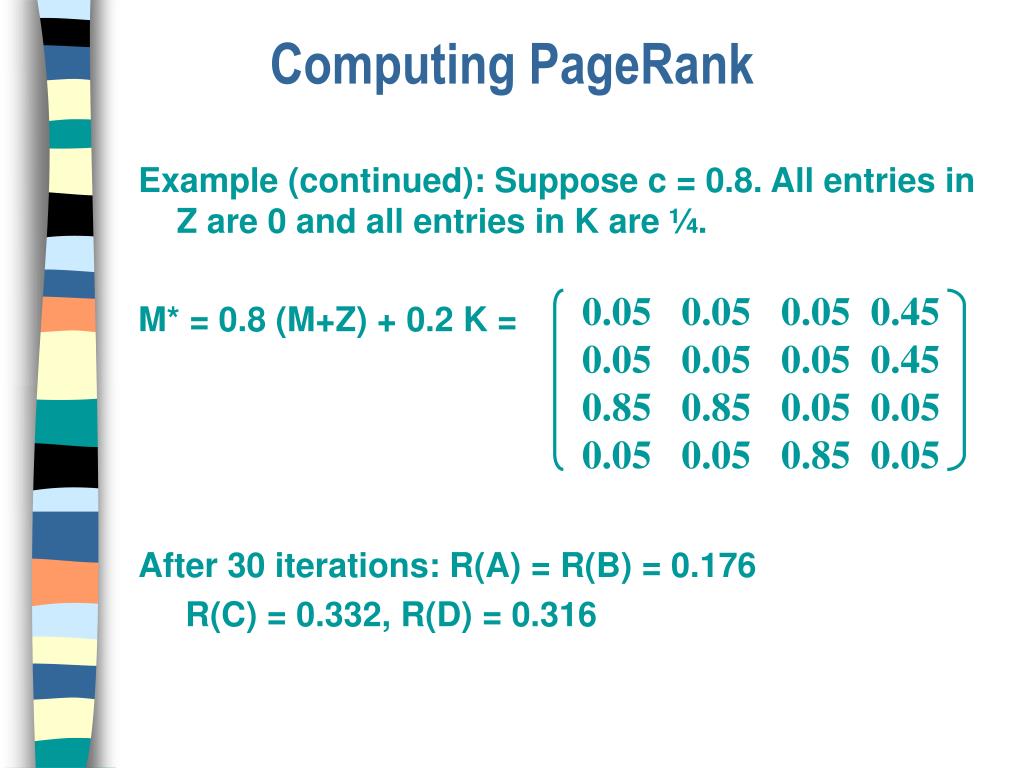 Computing PageRank

Example (continued): Suppose c = 0.8. All entries in Z are 0 and all entries in K are ¼.

M* = 0.8 (M+Z) + 0.2 K = $\begin{pmatrix} 0.05 & 0.05 & 0.05 & 0.45 \\ 0.05 & 0.05 & 0.05 & 0.45 \\ 0.85 & 0.85 & 0.05 & 0.05 \\ 0.05 & 0.05 & 0.85 & 0.05 \end{pmatrix}$

After 30 iterations: R(A) = R(B) = 0.176
R(C) = 0.332, R(D) = 0.316